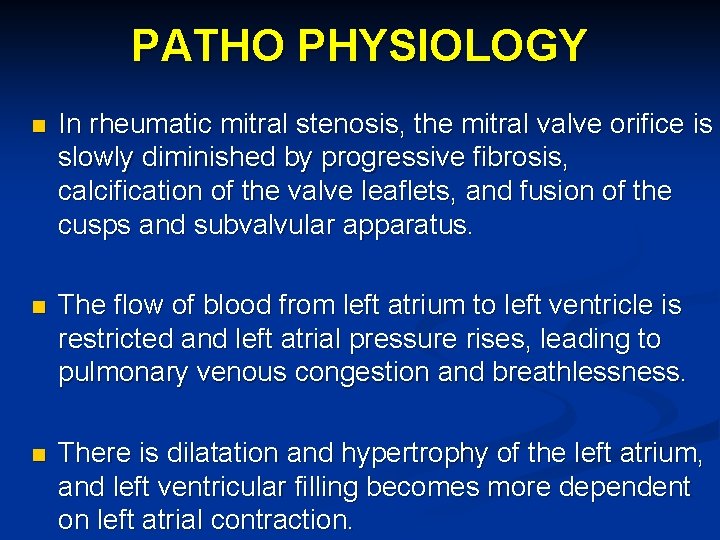 PATHO PHYSIOLOGY

■ In rheumatic mitral stenosis, the mitral valve orifice is slowly diminished by progressive fibrosis, calcification of the valve leaflets, and fusion of the cusps and subvalvular apparatus.

■ The flow of blood from left atrium to left ventricle is restricted and left atrial pressure rises, leading to pulmonary venous congestion and breathlessness.

■ There is dilatation and hypertrophy of the left atrium, and left ventricular filling becomes more dependent on left atrial contraction.